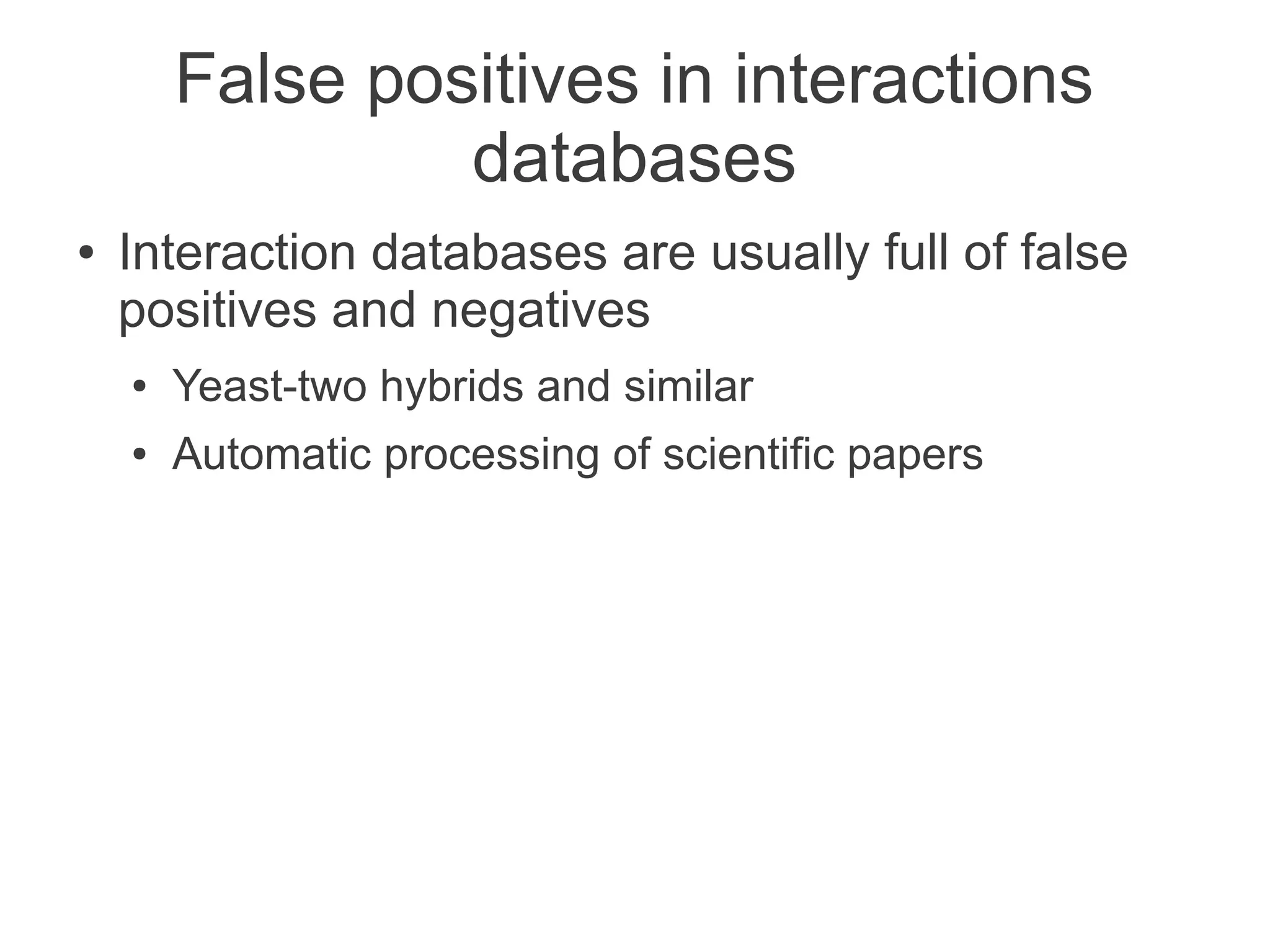 False positives in interactions databases

• Interaction databases are usually full of false positives and negatives
  • Yeast-two hybrids and similar
  • Automatic processing of scientific papers